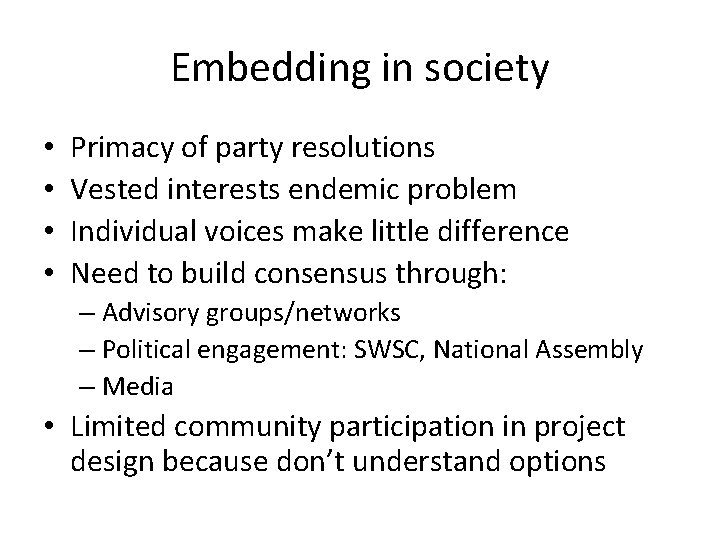 Embedding in society

• Primacy of party resolutions
• Vested interests endemic problem
• Individual voices make little difference
• Need to build consensus through:
  – Advisory groups/networks
  – Political engagement: SWSC, National Assembly
  – Media
• Limited community participation in project design because don't understand options